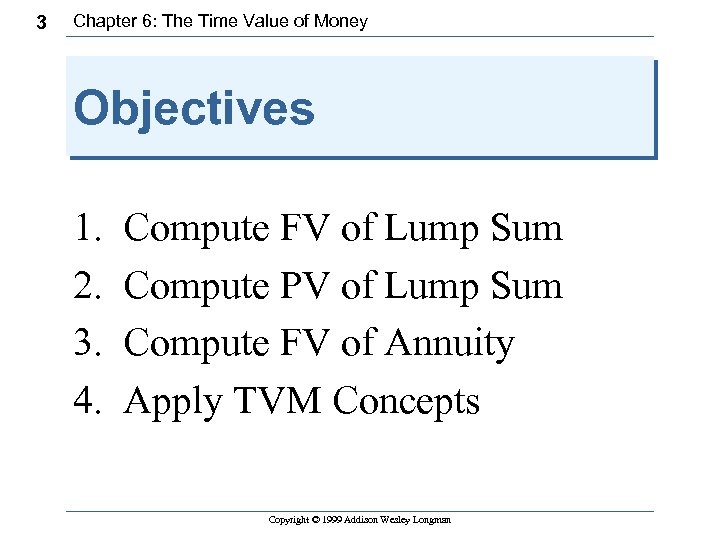 3 Chapter 6: The Time Value of Money

Objectives

1. Compute FV of Lump Sum
2. Compute PV of Lump Sum
3. Compute FV of Annuity
4. Apply TVM Concepts

Copyright © 1999 Addison Wesley Longman